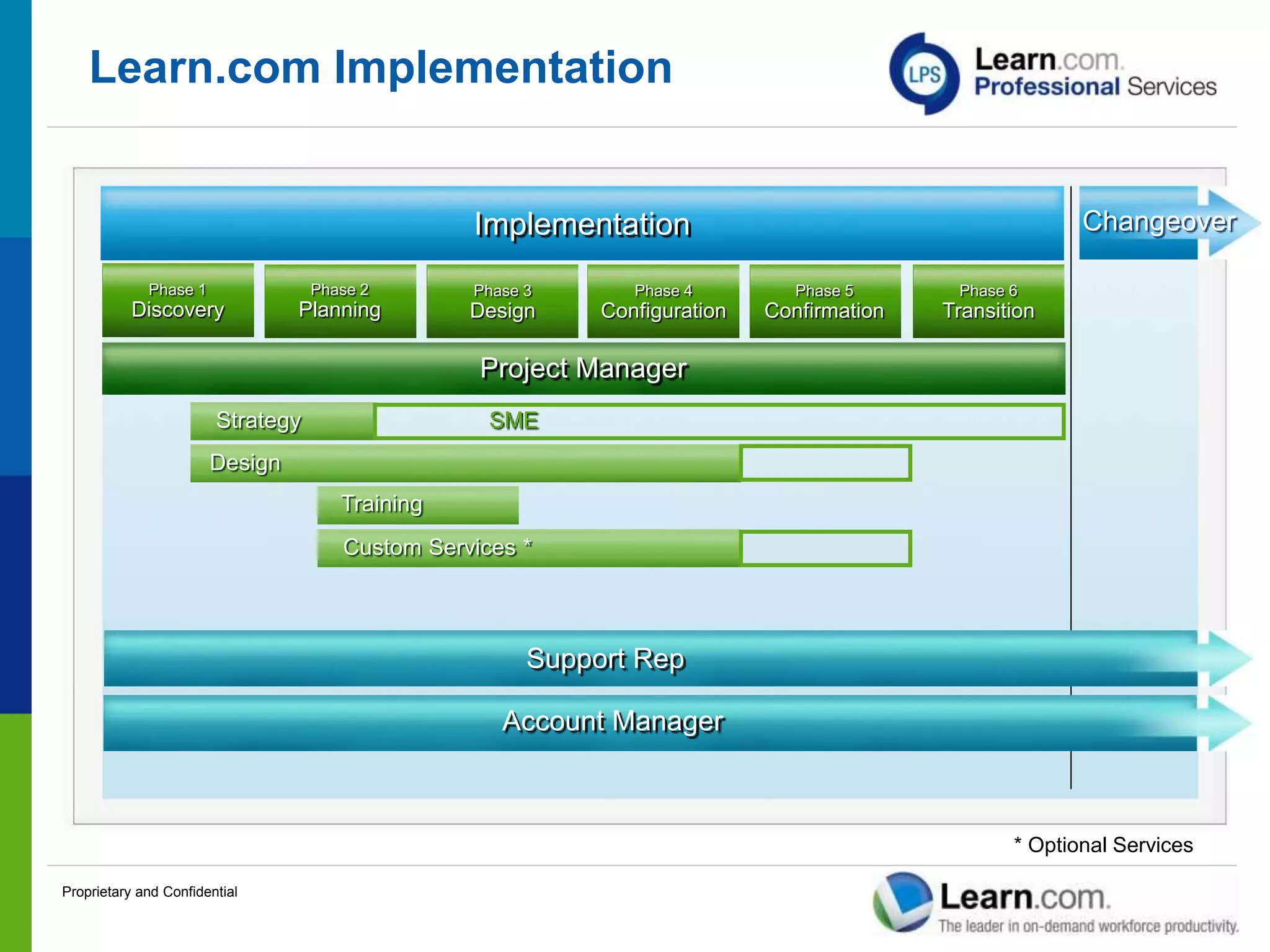 Learn.com Implementation

LPS Learn.com. Professional Services

Implementation

Changeover

Phase 1
Discovery

Phase 2
Planning

Phase 3
Design

Phase 4
Configuration

Phase 5
Confirmation

Phase 6
Transition

Project Manager

Strategy

SME

Design

Training

Custom Services *

Support Rep

Account Manager

* Optional Services

Proprietary and Confidential

Learn.com.
The leader in on-demand workforce productivity.